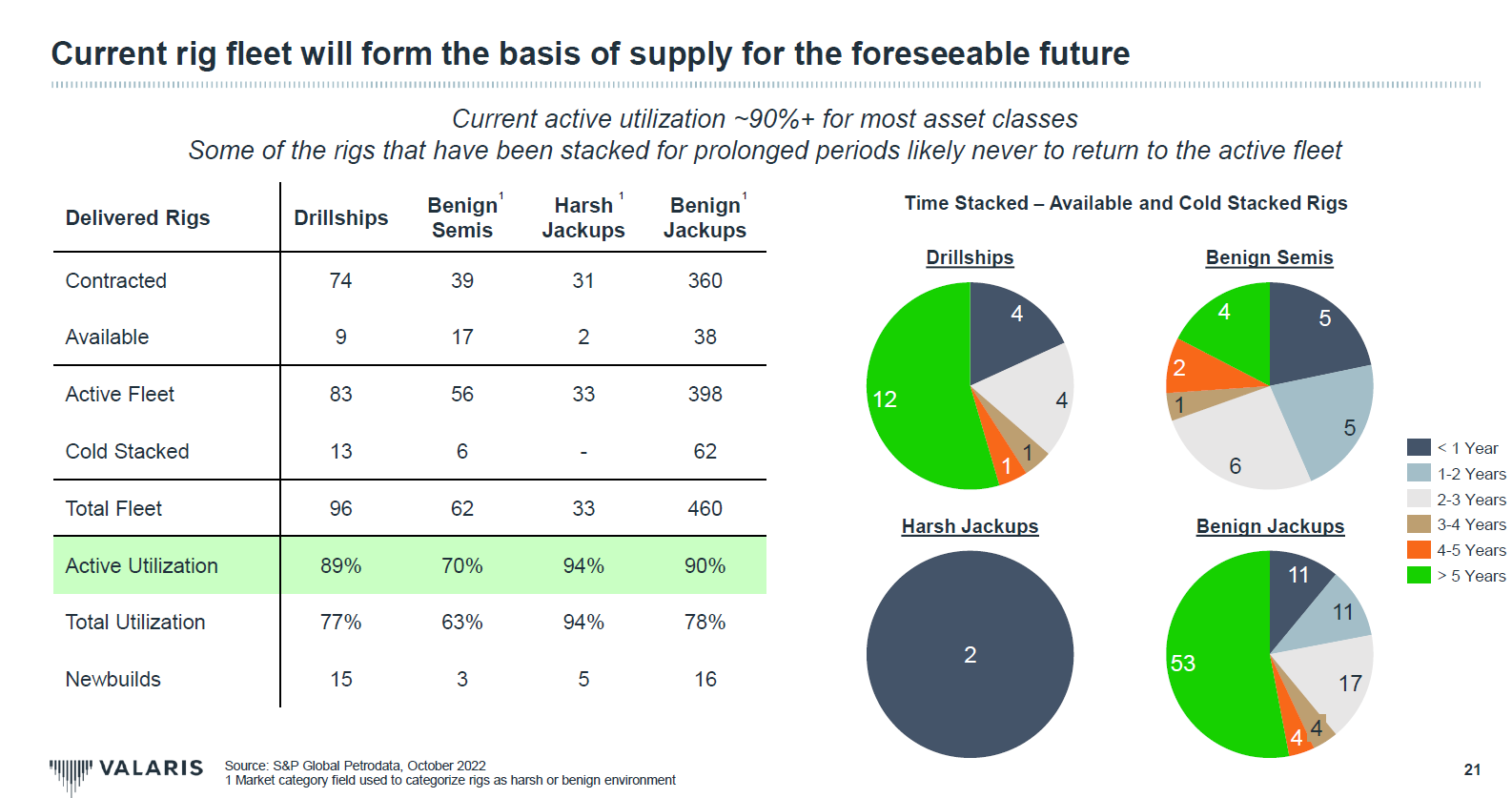 Current rig fleet will form the basis of supply for the foreseeable future

Current active utilization ~90%+ for most asset classes
Some of the rigs that have been stacked for prolonged periods likely never to return to the active fleet

| Delivered Rigs | Drillships | Benign$^1$ Semis | Harsh$^1$ Jackups | Benign$^1$ Jackups |
|---|---|---|---|---|
| Contracted | 74 | 39 | 31 | 360 |
| Available | 9 | 17 | 2 | 38 |
| Active Fleet | 83 | 56 | 33 | 398 |
| Cold Stacked | 13 | 6 | - | 62 |
| Total Fleet | 96 | 62 | 33 | 460 |
| Active Utilization | 89% | 70% | 94% | 90% |
| Total Utilization | 77% | 63% | 94% | 78% |
| Newbuilds | 15 | 3 | 5 | 16 |

Time Stacked – Available and Cold Stacked Rigs

Drillships
4
4
1
1
12

Benign Semis
5
5
6
1
2
4

Harsh Jackups
2

Benign Jackups
11
11
17
4
4
53

< 1 Year
1-2 Years
2-3 Years
3-4 Years
4-5 Years
> 5 Years

VALARIS

Source: S&P Global Petrodata, October 2022
1 Market category field used to categorize rigs as harsh or benign environment

21